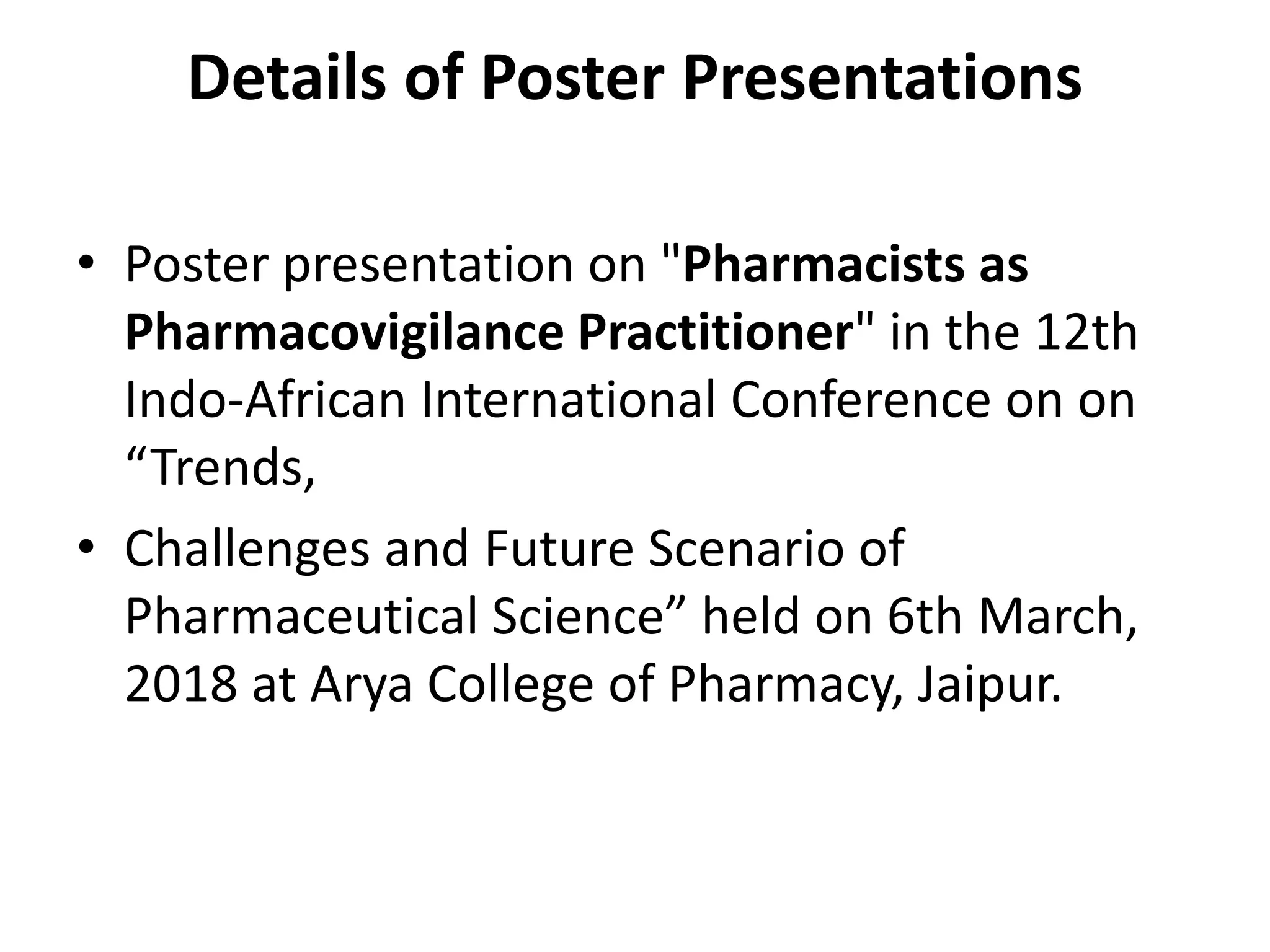 Details of Poster Presentations

• Poster presentation on "Pharmacists as Pharmacovigilance Practitioner" in the 12th Indo-African International Conference on on “Trends,

• Challenges and Future Scenario of Pharmaceutical Science” held on 6th March, 2018 at Arya College of Pharmacy, Jaipur.